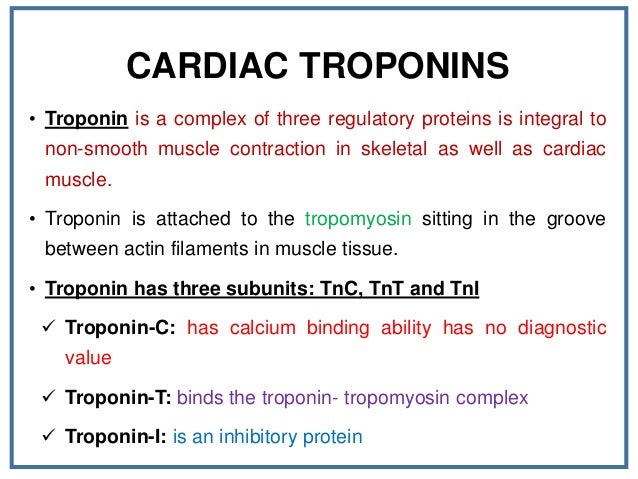 CARDIAC TROPONINS

• Troponin is a complex of three regulatory proteins is integral to non-smooth muscle contraction in skeletal as well as cardiac muscle.

• Troponin is attached to the tropomyosin sitting in the groove between actin filaments in muscle tissue.

• Troponin has three subunits: TnC, TnT and TnI

✓ Troponin-C: has calcium binding ability has no diagnostic value

✓ Troponin-T: binds the troponin- tropomyosin complex

✓ Troponin-I: is an inhibitory protein